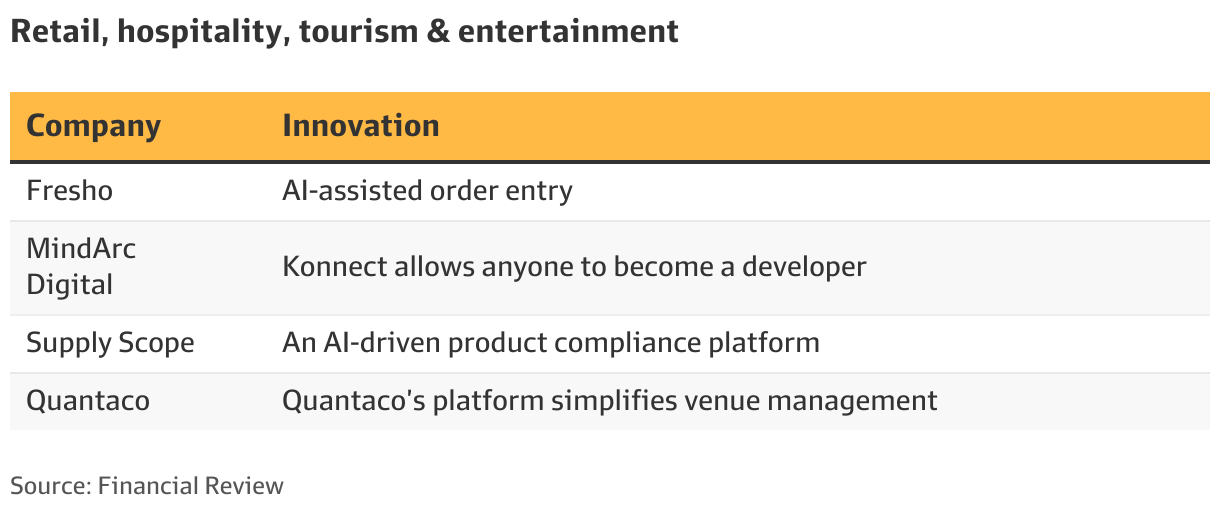 Retail, hospitality, tourism & entertainment

| Company | Innovation |
|---|---|
| Fresho | AI-assisted order entry |
| MindArc Digital | Konnect allows anyone to become a developer |
| Supply Scope | An AI-driven product compliance platform |
| Quantaco | Quantaco's platform simplifies venue management |

Source: Financial Review